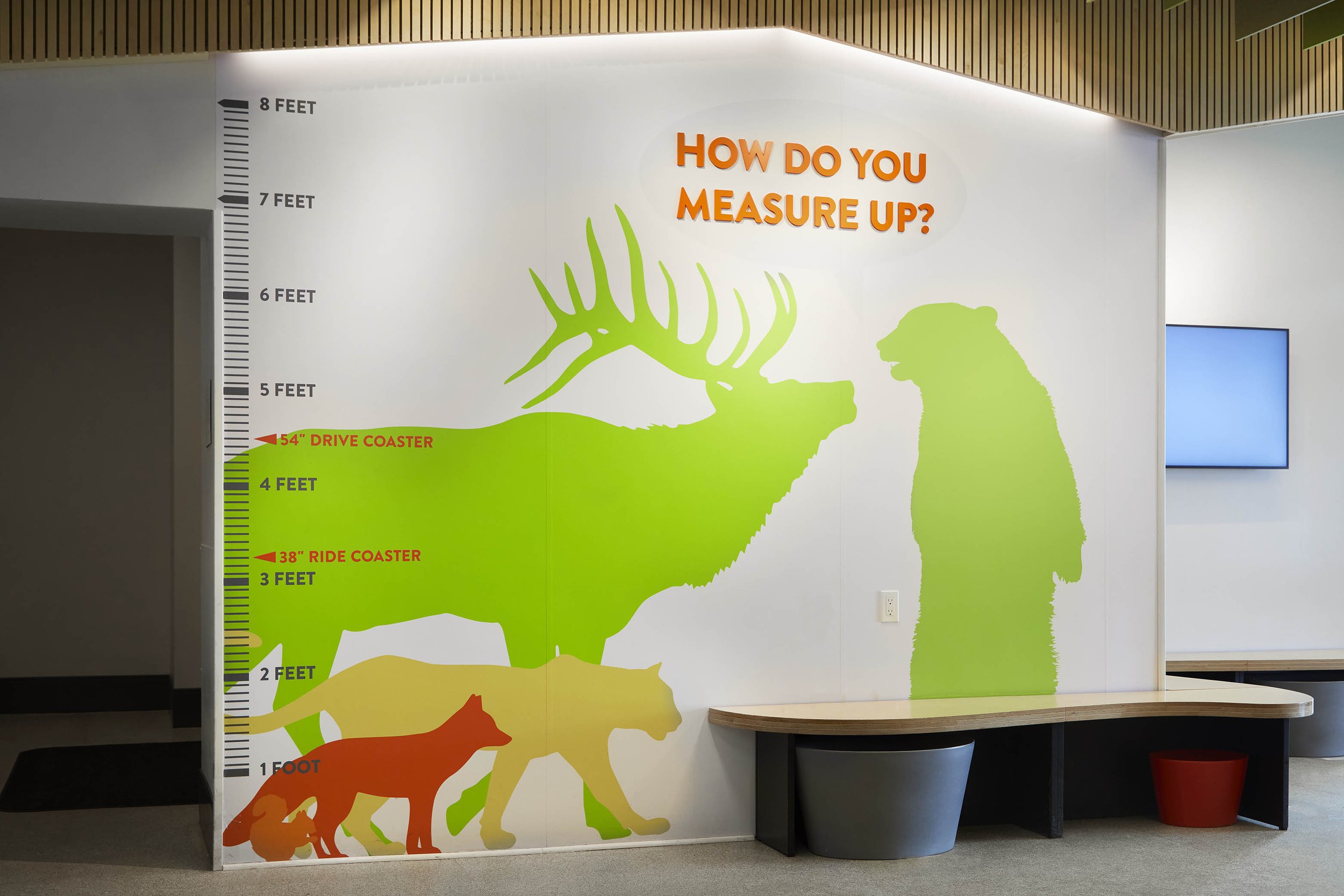 8 FEET
7 FEET
6 FEET
5 FEET
54" DRIVE COASTER
4 FEET
38" RIDE COASTER
3 FEET
2 FEET
1 FOOT

HOW DO YOU MEASURE UP?